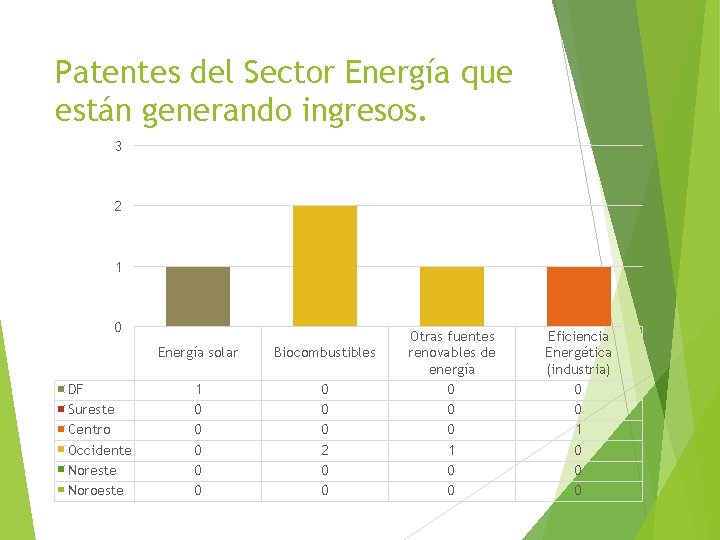 Patentes del Sector Energía que están generando ingresos.

3
2
1
0

| | Energía solar | Biocombustibles | Otras fuentes renovables de energía | Eficiencia Energética (industria) |
|---|---|---|---|---|
| DF | 1 | 0 | 0 | 0 |
| Sureste | 0 | 0 | 0 | 0 |
| Centro | 0 | 0 | 0 | 1 |
| Occidente | 0 | 2 | 1 | 0 |
| Noreste | 0 | 0 | 0 | 0 |
| Noroeste | 0 | 0 | 0 | 0 |